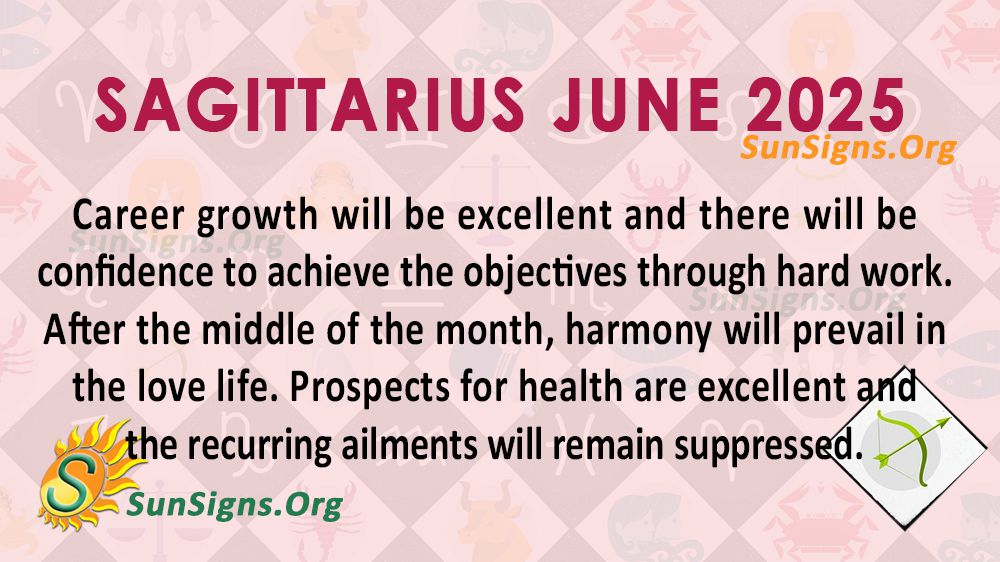 SAGITTARIUS JUNE 2025

SunSigns.Org

Career growth will be excellent and there will be confidence to achieve the objectives through hard work. After the middle of the month, harmony will prevail in the love life. Prospects for health are excellent and the recurring ailments will remain suppressed.

SunSigns.Org

SunSigns.Org

S

SunSigns.Org